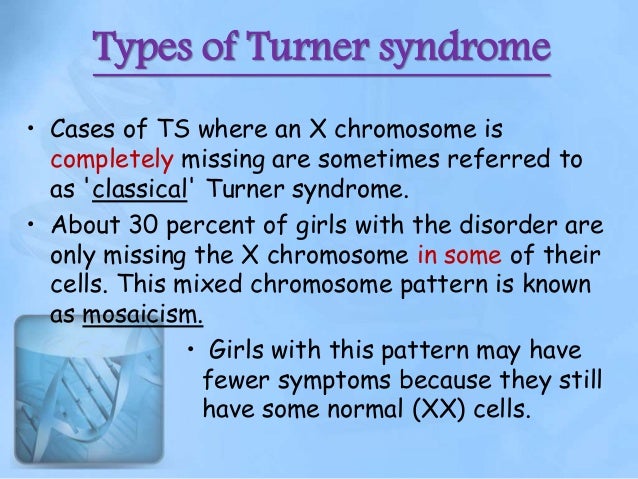 Types of Turner syndrome

• Cases of TS where an X chromosome is completely missing are sometimes referred to as 'classical' Turner syndrome.

• About 30 percent of girls with the disorder are only missing the X chromosome in some of their cells. This mixed chromosome pattern is known as mosaicism.

• Girls with this pattern may have fewer symptoms because they still have some normal (XX) cells.